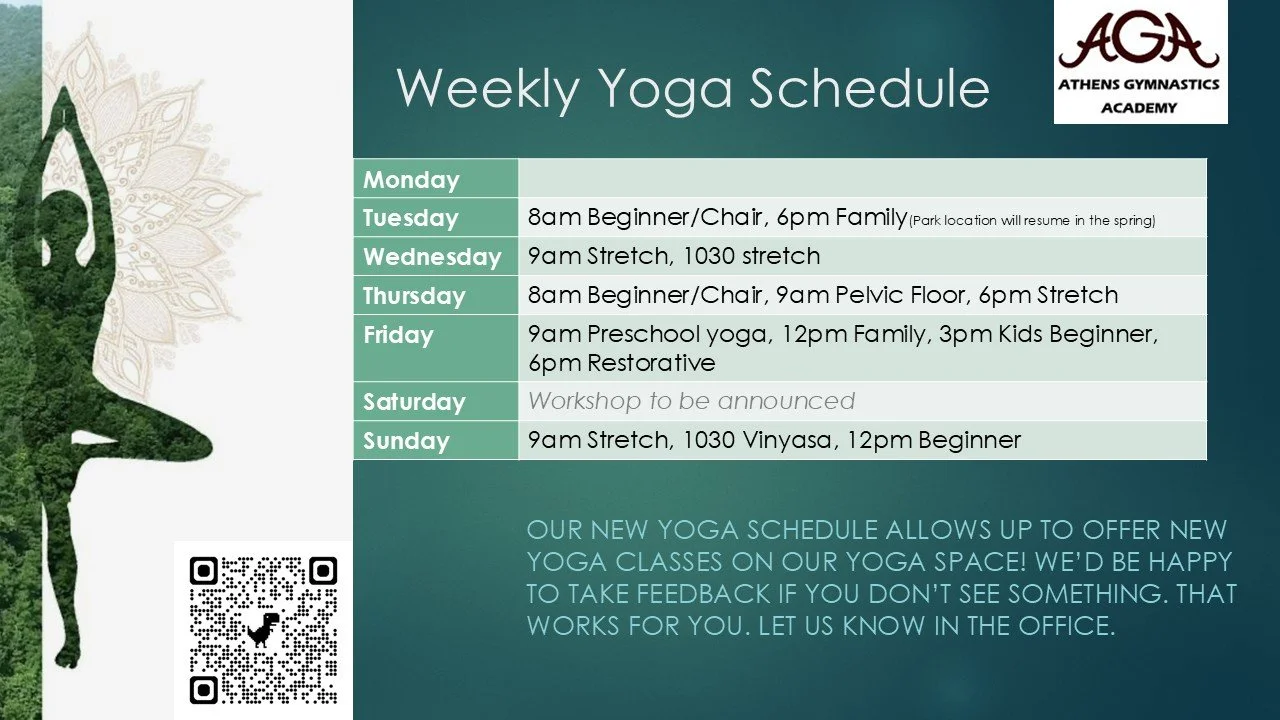 AGA
ATHENS GYMNASTICS ACADEMY

Weekly Yoga Schedule

| Monday | |
|---|---|
| Tuesday | 8am Beginner/Chair, 6pm Family (Park location will resume in the spring) |
| Wednesday | 9am Stretch, 1030 stretch |
| Thursday | 8am Beginner/Chair, 9am Pelvic Floor, 6pm Stretch |
| Friday | 9am Preschool yoga, 12pm Family, 3pm Kids Beginner, 6pm Restorative |
| Saturday | Workshop to be announced |
| Sunday | 9am Stretch, 1030 Vinyasa, 12pm Beginner |

OUR NEW YOGA SCHEDULE ALLOWS UP TO OFFER NEW YOGA CLASSES ON OUR YOGA SPACE! WE'D BE HAPPY TO TAKE FEEDBACK IF YOU DON'T SEE SOMETHING. THAT WORKS FOR YOU. LET US KNOW IN THE OFFICE.